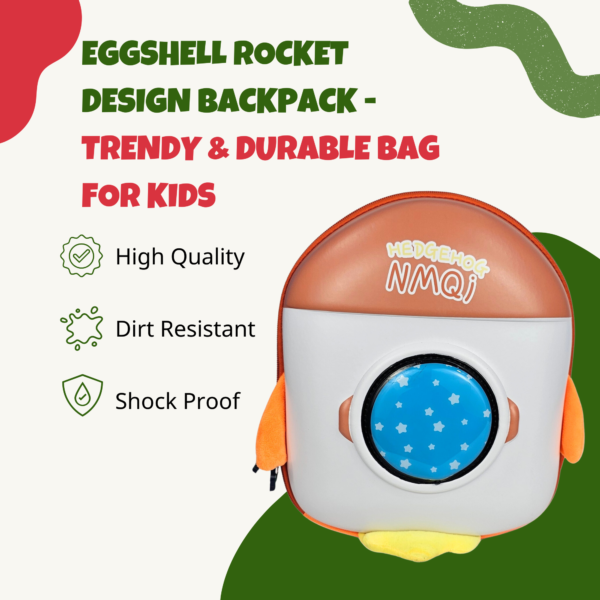 EGGSHELL ROCKET DESIGN BACKPACK - TRENDY & DURABLE BAG FOR KIDS

High Quality

Dirt Resistant

Shock Proof

HEDGEHOG
NMQi